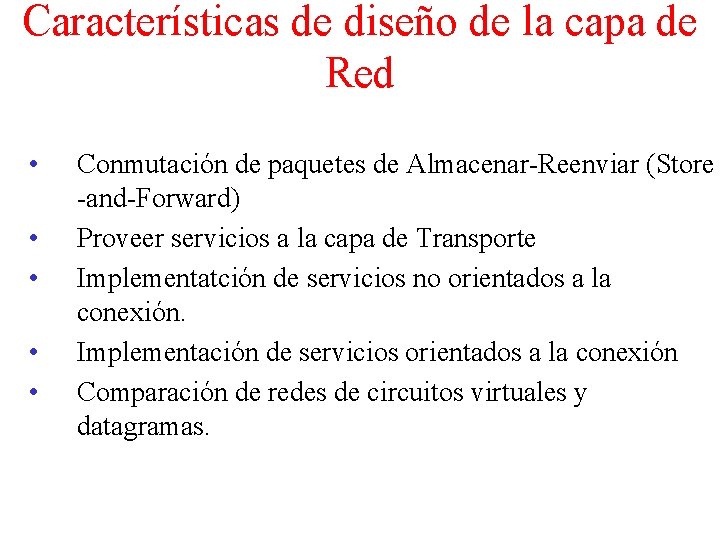 Características de diseño de la capa de Red

• Conmutación de paquetes de Almacenar-Reenviar (Store -and-Forward)
• Proveer servicios a la capa de Transporte
• Implementatción de servicios no orientados a la conexión.
• Implementación de servicios orientados a la conexión
• Comparación de redes de circuitos virtuales y datagramas.